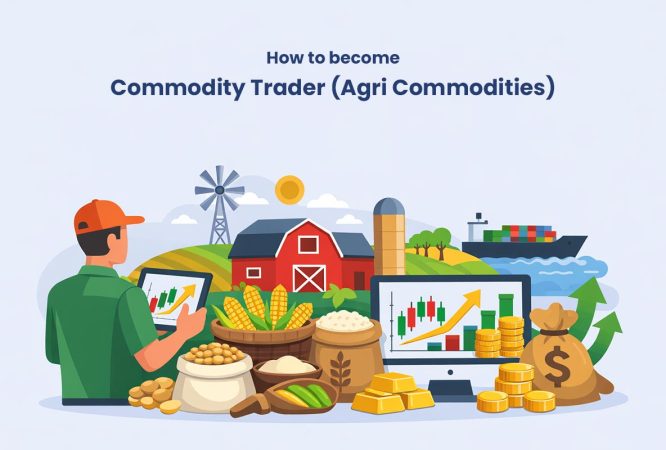 How to become
Commodity Trader (Agri Commodities)

$